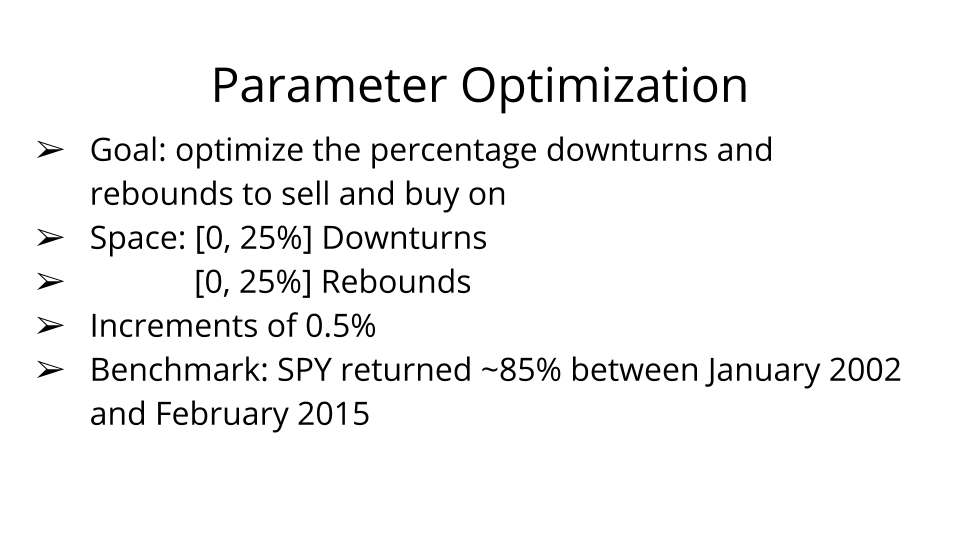 Parameter Optimization

➢ Goal: optimize the percentage downturns and rebounds to sell and buy on
➢ Space: [0, 25%] Downturns
➢ [0, 25%] Rebounds
➢ Increments of 0.5%
➢ Benchmark: SPY returned ~85% between January 2002 and February 2015